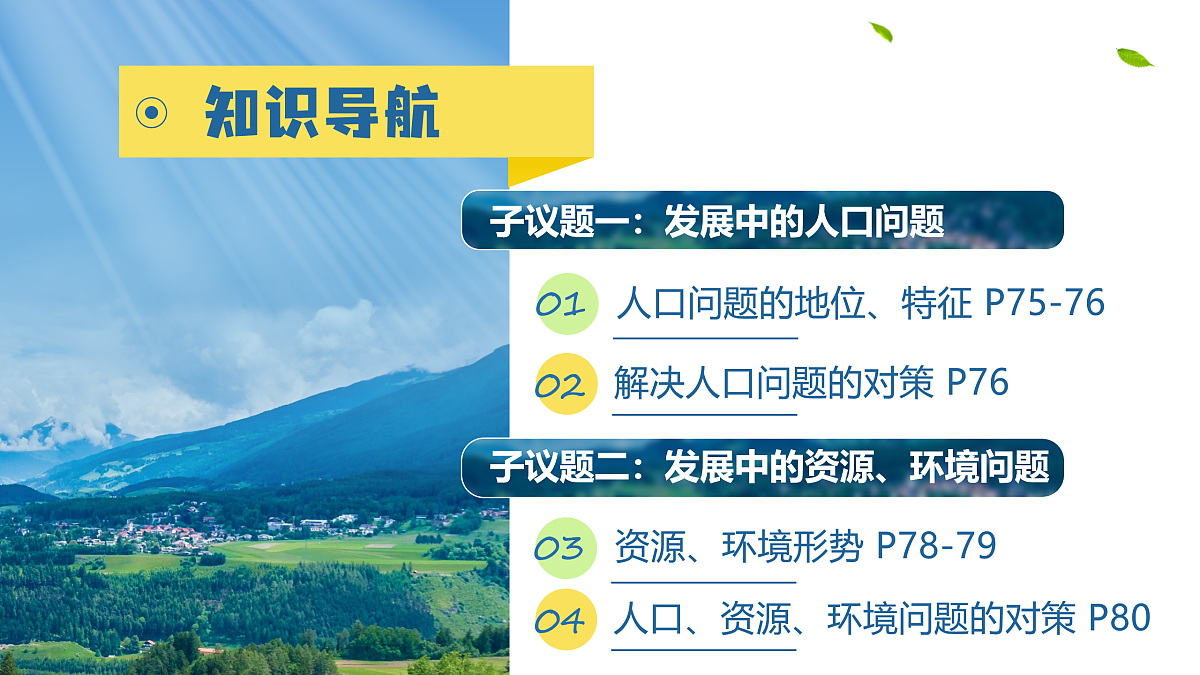 知识导航

子议题一：发展中的人口问题

01 人口问题的地位、特征 P75-76

02 解决人口问题的对策 P76

子议题二：发展中的资源、环境问题

03 资源、环境形势 P78-79

04 人口、资源、环境问题的对策 P80